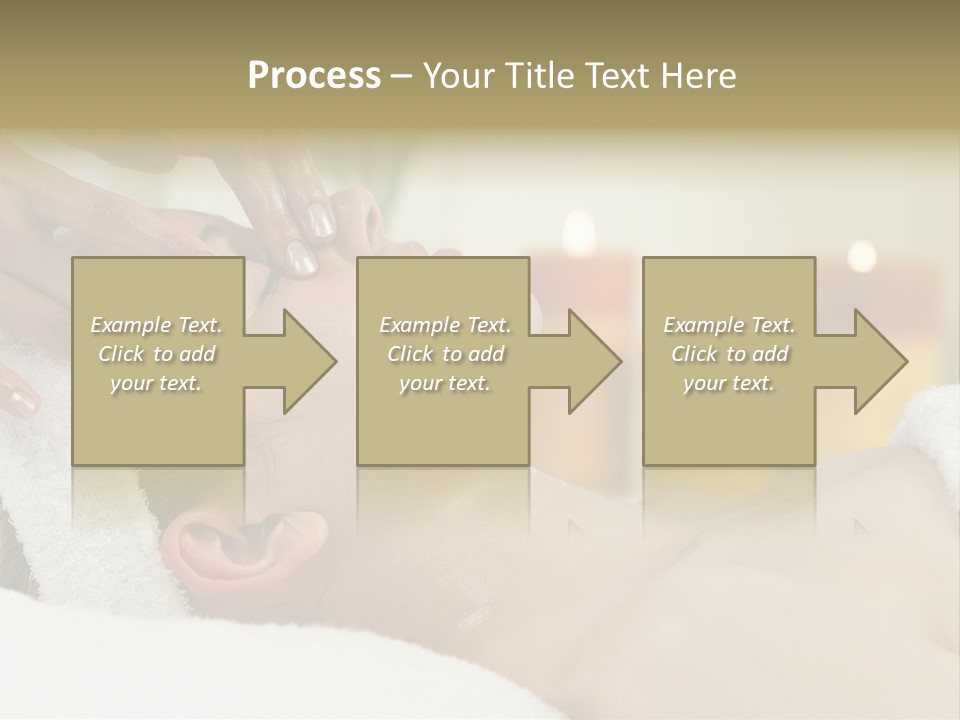 Process – Your Title Text Here

Example Text. Click to add your text.

Example Text. Click to add your text.

Example Text. Click to add your text.